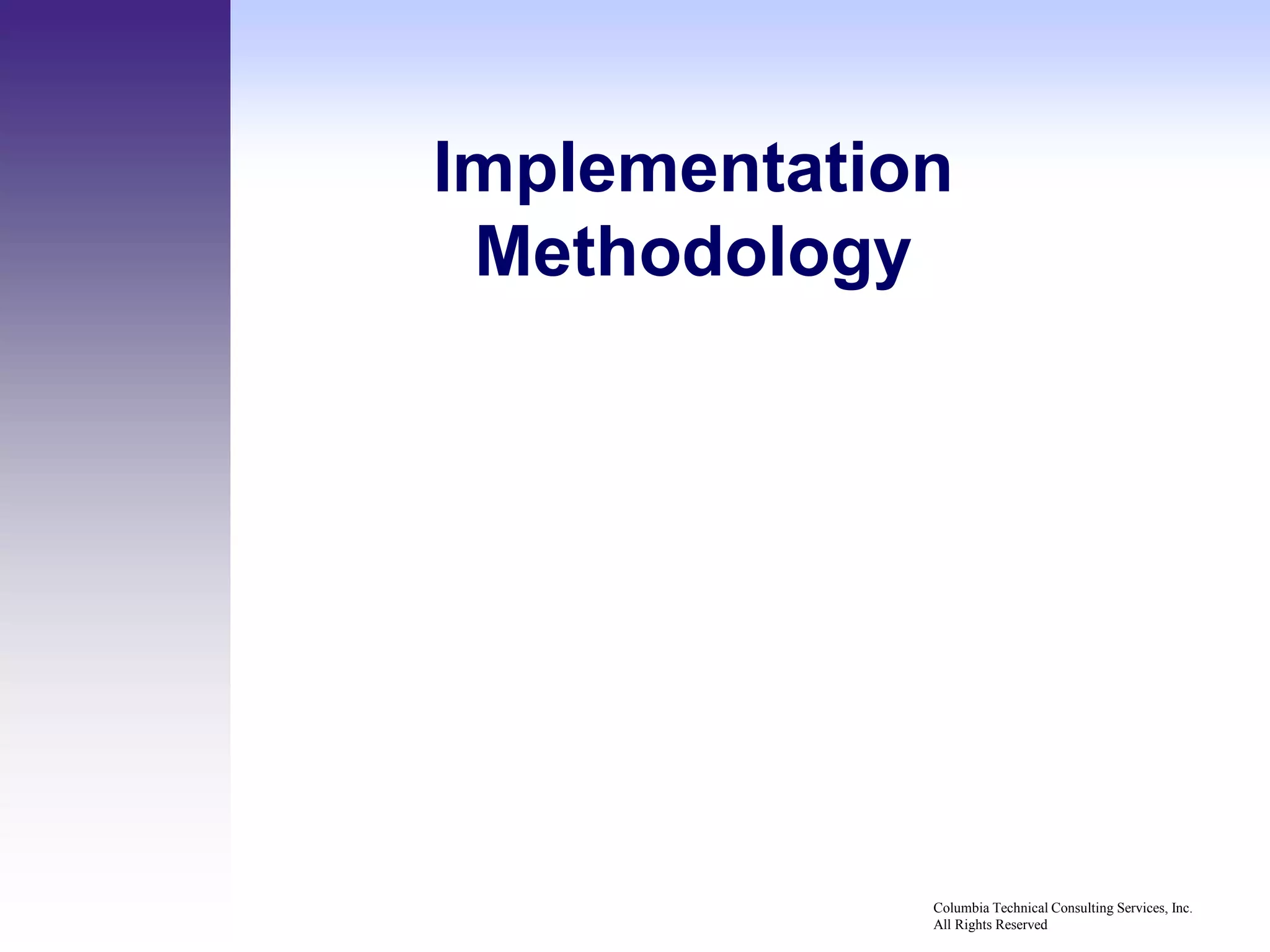 Implementation Methodology

Columbia Technical Consulting Services, Inc.
All Rights Reserved